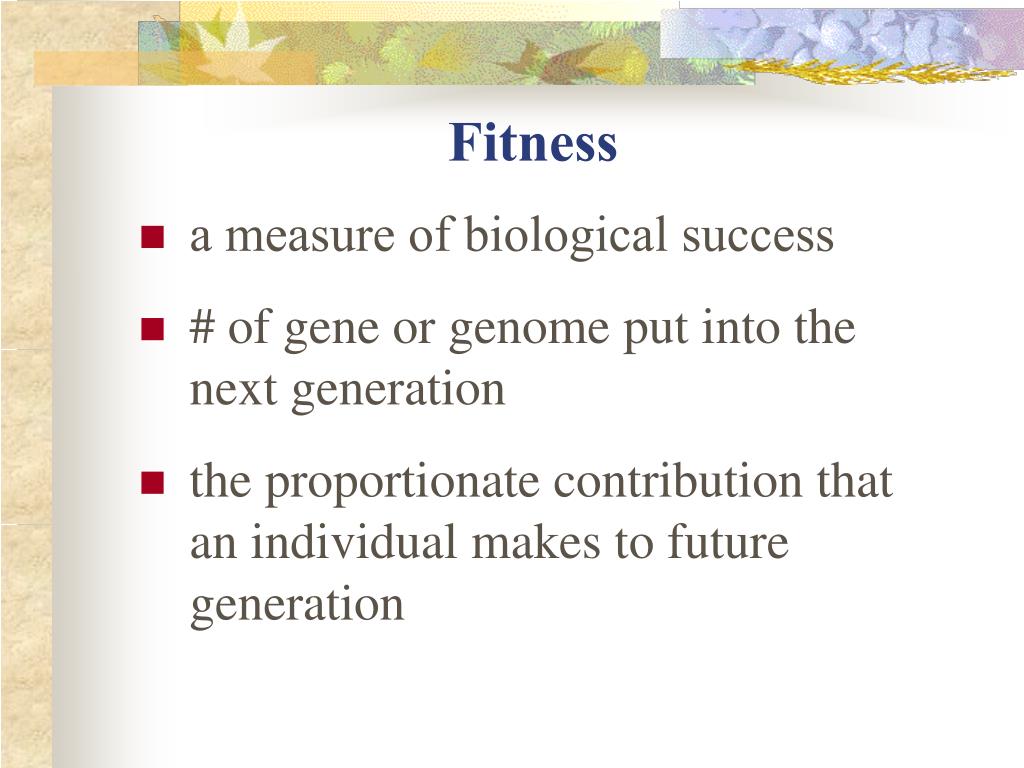 Fitness

- a measure of biological success
- # of gene or genome put into the next generation
- the proportionate contribution that an individual makes to future generation